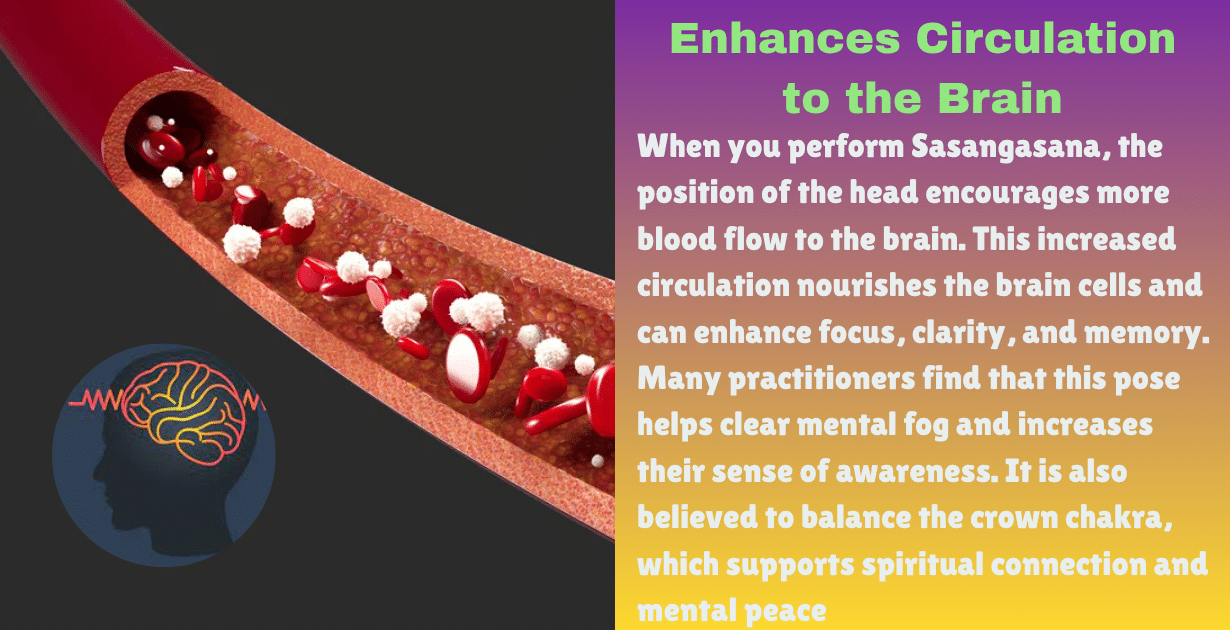 Enhances Circulation to the Brain

When you perform Sasangasana, the position of the head encourages more blood flow to the brain. This increased circulation nourishes the brain cells and can enhance focus, clarity, and memory. Many practitioners find that this pose helps clear mental fog and increases their sense of awareness. It is also believed to balance the crown chakra, which supports spiritual connection and mental peace